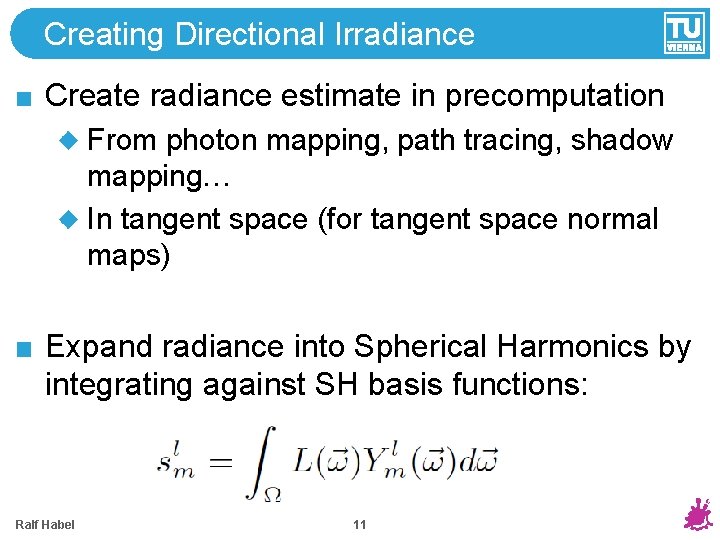 Creating Directional Irradiance

TU VIENNA

Create radiance estimate in precomputation

From photon mapping, path tracing, shadow mapping…

In tangent space (for tangent space normal maps)

Expand radiance into Spherical Harmonics by integrating against SH basis functions:

$s_m^l = \int_\Omega L(\vec{\omega}) Y_m^l(\vec{\omega}) d\vec{\omega}$

Ralf Habel

11